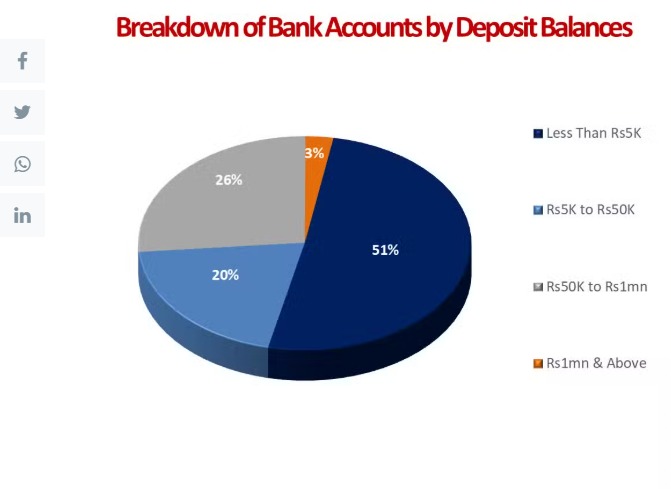 Breakdown of Bank Accounts by Deposit Balances

3%
26%
51%
20%

Less Than Rs5K
Rs5K to Rs50K
Rs50K to Rs1mn
Rs1mn & Above